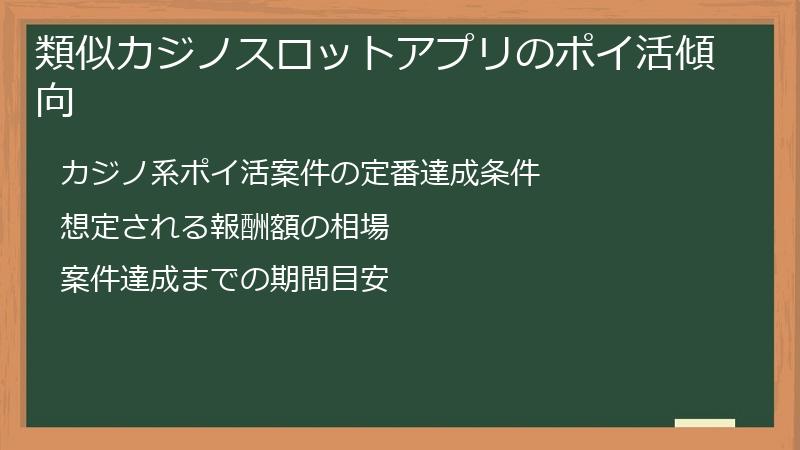 類似カジノスロットアプリのポイ活傾向

カジノ系ポイ活案件の定番達成条件

想定される報酬額の相場

案件達成までの期間目安